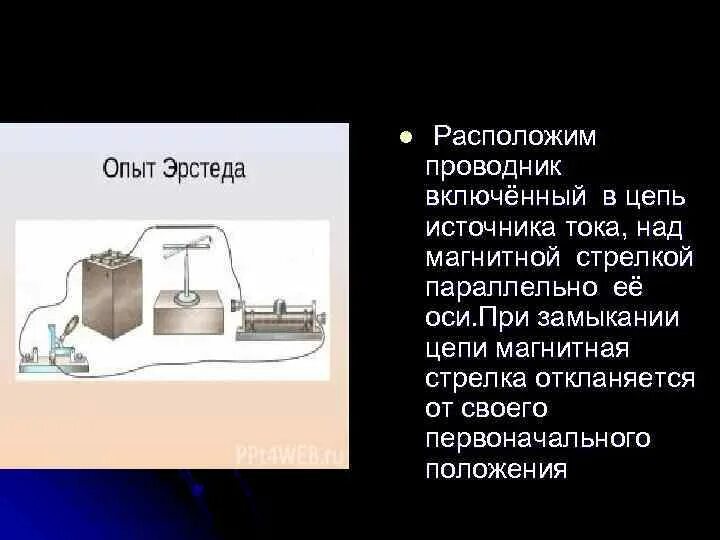 Опыт Эрстеда

PPt4WEB.ru

● Расположим проводник включённый в цепь источника тока, над магнитной стрелкой параллельно её оси.При замыкании цепи магнитная стрелка откланяется от своего первоначального положения